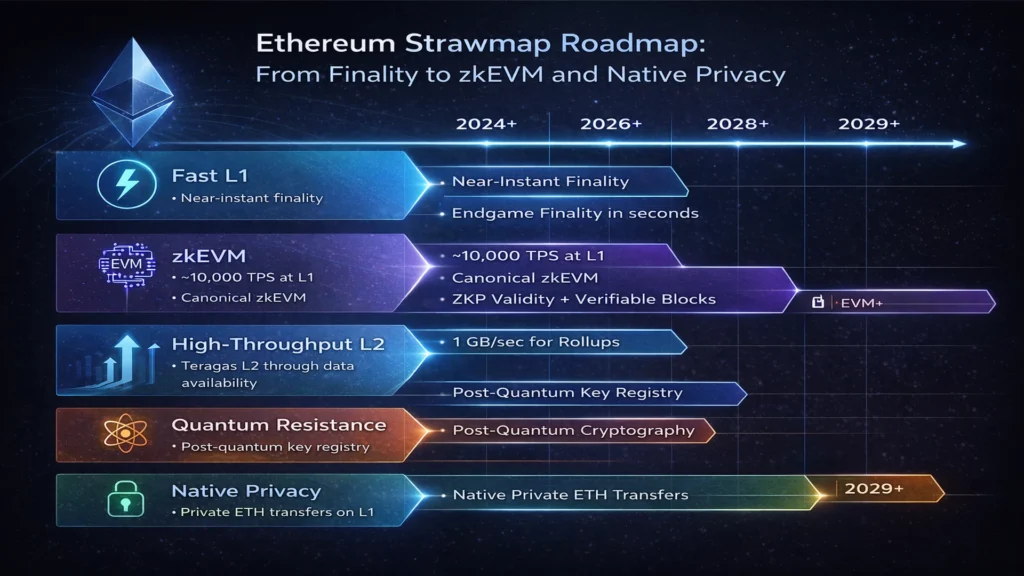 Ethereum Strawmap Roadmap:
From Finality to zkEVM and Native Privacy

2024+
2026+
2028+
2029+

Fast L1
• Near-instant finality

Near-Instant Finality
Endgame Finality in seconds

EVM
zkEVM
• ~10,000 TPS at L1
• Canonical zkEVM

~10,000 TPS at L1
Canonical zkEVM
ZKP Validity + Verifiable Blocks
EVM+

High-Throughput L2
• Teragas L2 through data availability

1 GB/sec for Rollups
Post-Quantum Key Registry

Quantum Resistance
• Post-quantum key registry

Post-Quantum Cryptography

Native Privacy
• Private ETH transfers on L1

Native Private ETH Transfers
2029+